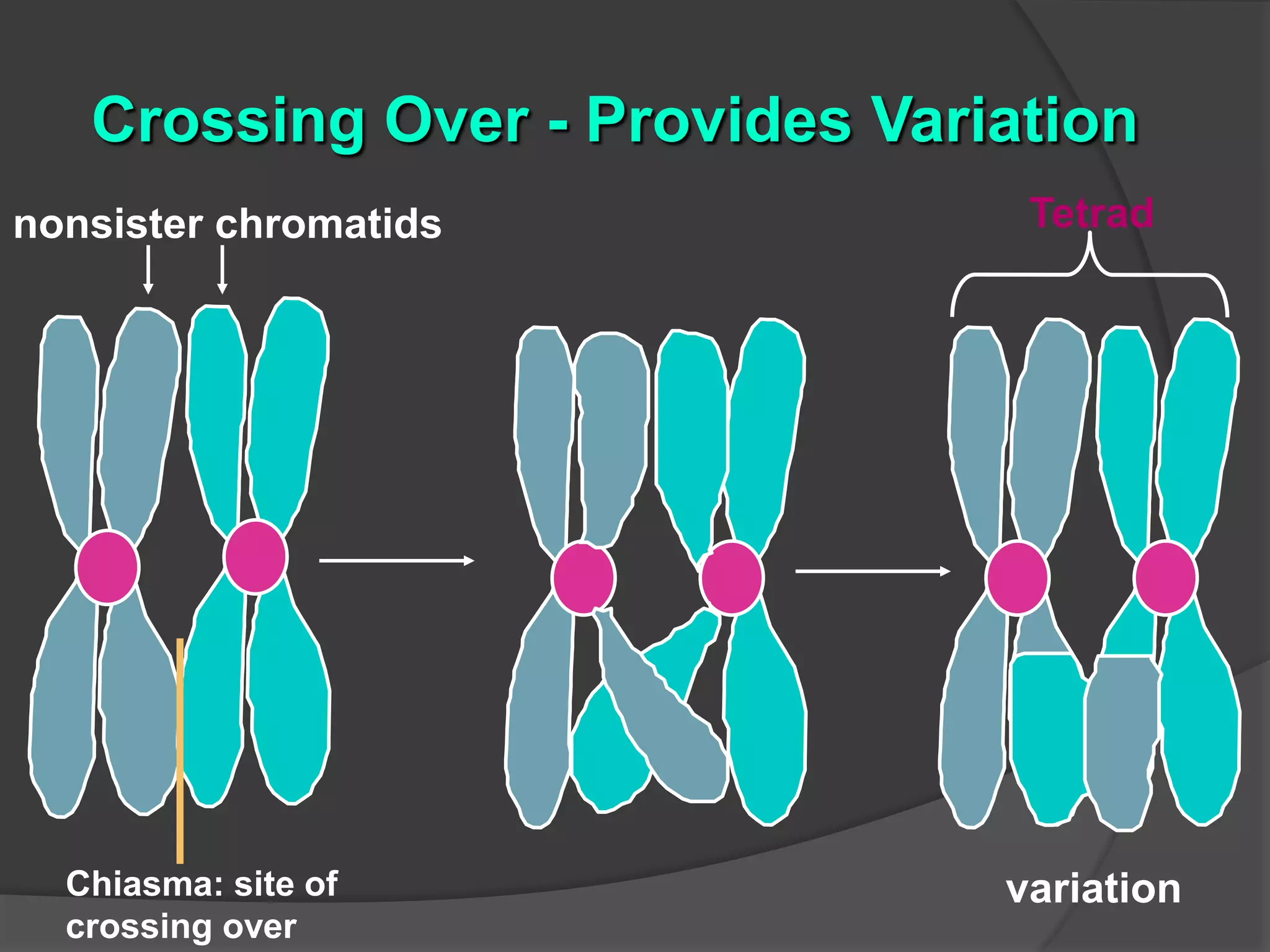 Crossing Over - Provides Variation

nonsister chromatids

Tetrad

Chiasma: site of crossing over

variation